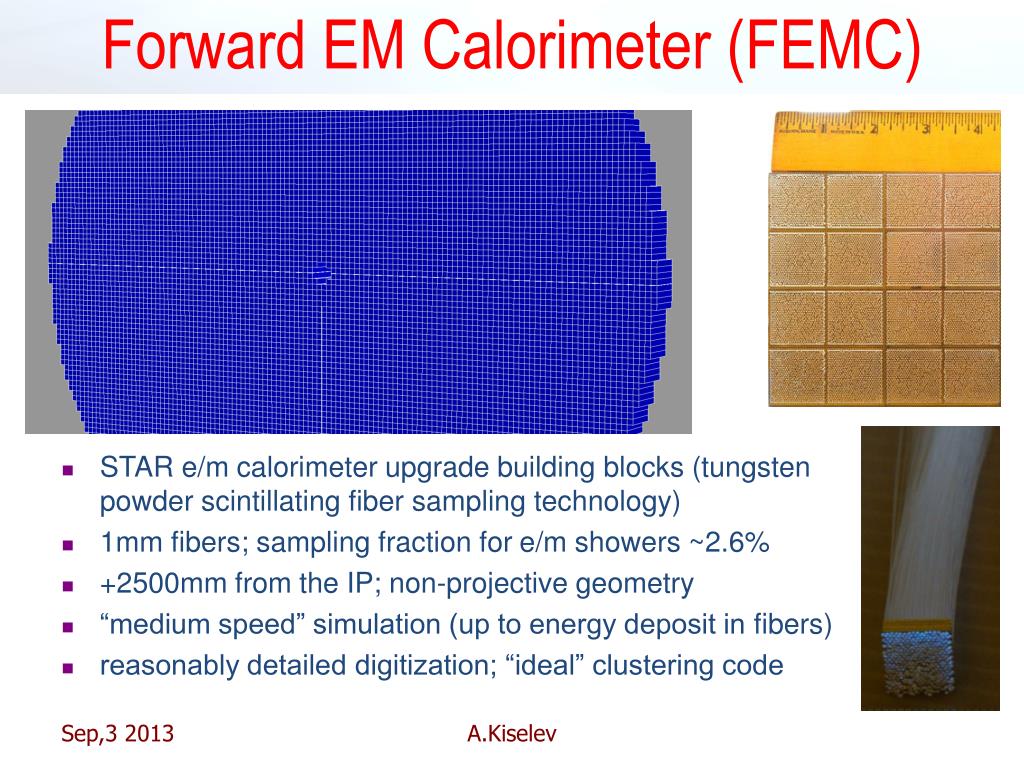 Forward EM Calorimeter (FEMC)

2 3 4

- STAR e/m calorimeter upgrade building blocks (tungsten powder scintillating fiber sampling technology)
- 1mm fibers; sampling fraction for e/m showers ~2.6%
- +2500mm from the IP; non-projective geometry
- “medium speed” simulation (up to energy deposit in fibers)
- reasonably detailed digitization; “ideal” clustering code

Sep,3 2013

A.Kiselev